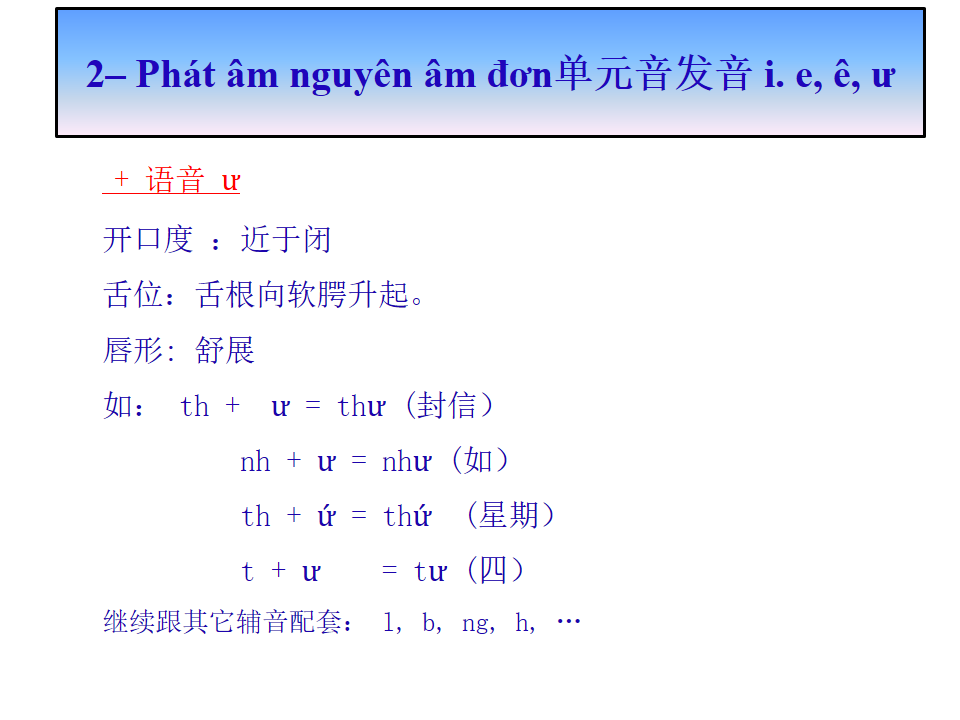 2– Phát âm nguyên âm đơn单元音发音 i. e, ê, ư

+ 语音 ư

开口度 ：近于闭

舌位：舌根向软腭升起。

唇形：舒展

如： th + ư = thư（封信）

nh + ư = như（如）

th + ứ = thứ （星期）

t + ư = tư（四）

继续跟其它辅音配套： l, b, ng, h, …